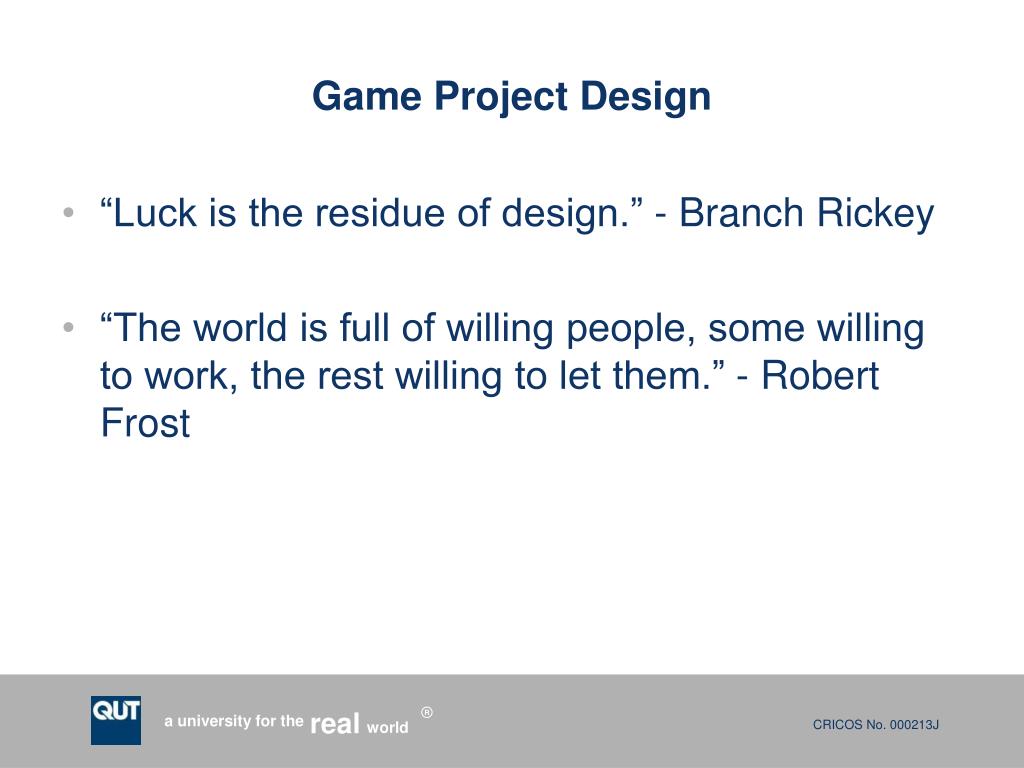 Game Project Design

• “Luck is the residue of design.” - Branch Rickey

• “The world is full of willing people, some willing to work, the rest willing to let them.” - Robert Frost

QUT

a university for the real world ®

CRICOS No. 000213J